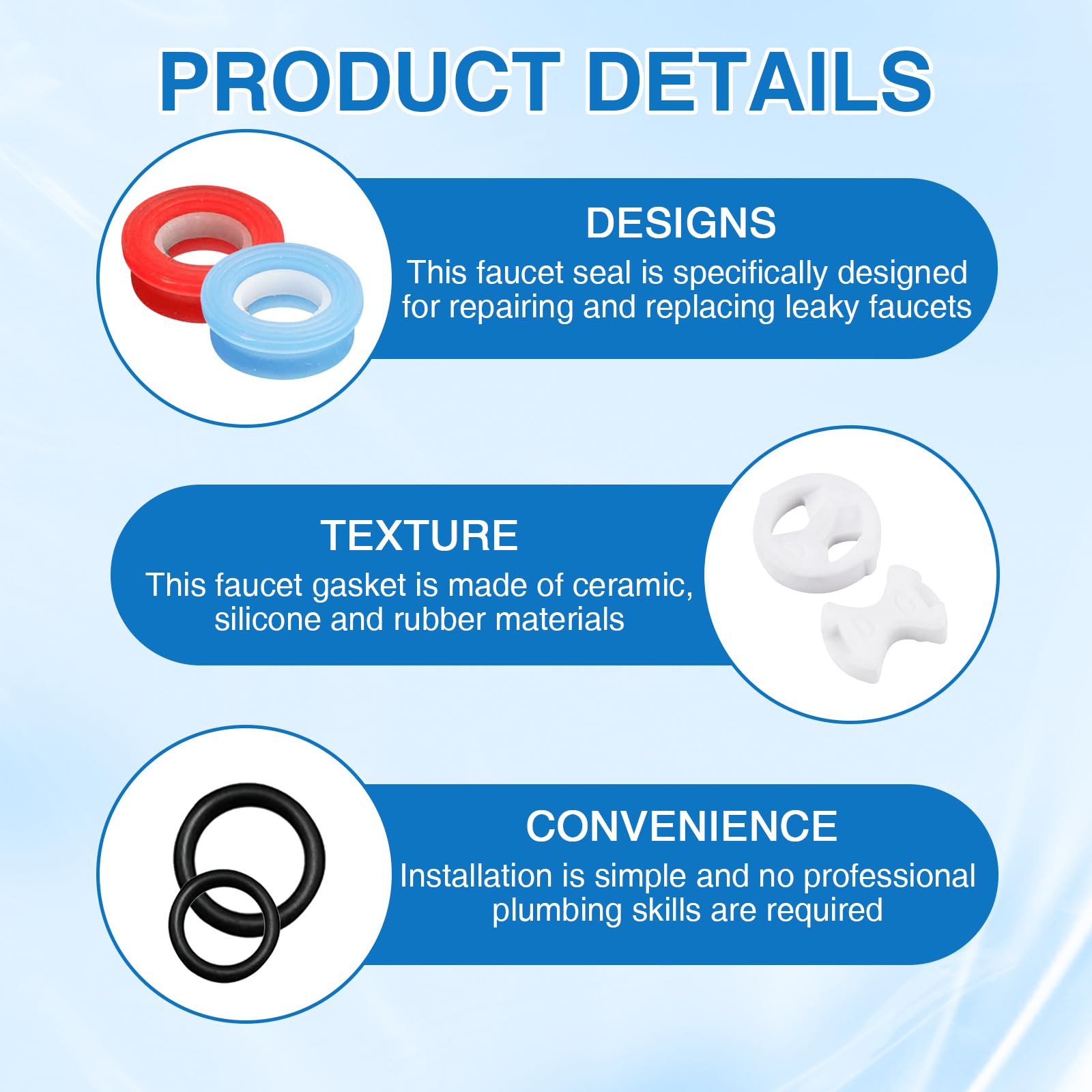 PRODUCT DETAILS

DESIGNS

This faucet seal is specifically designed for repairing and replacing leaky faucets

TEXTURE

This faucet gasket is made of ceramic, silicone and rubber materials

CONVENIENCE

Installation is simple and no professional plumbing skills are required